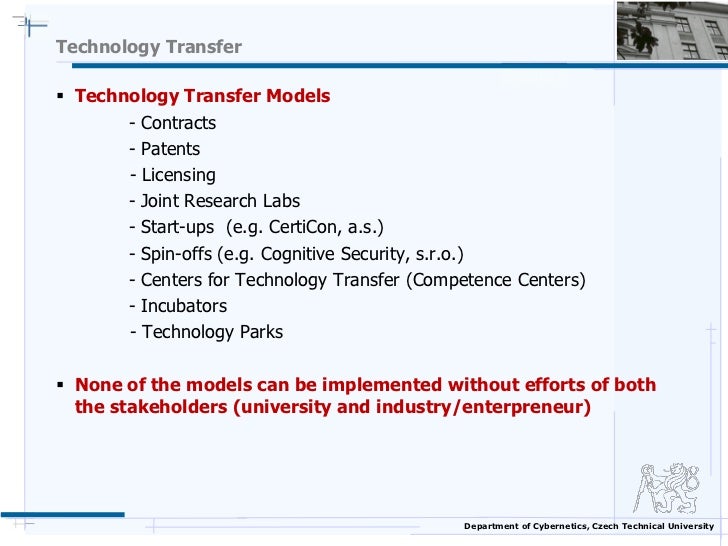 Technology Transfer

▪ Technology Transfer Models

- Contracts
- Patents
- Licensing
- Joint Research Labs
- Start-ups (e.g. CertiCon, a.s.)
- Spin-offs (e.g. Cognitive Security, s.r.o.)
- Centers for Technology Transfer (Competence Centers)
- Incubators
- Technology Parks

▪ None of the models can be implemented without efforts of both the stakeholders (university and industry/enterpreneur)

Department of Cybernetics, Czech Technical University